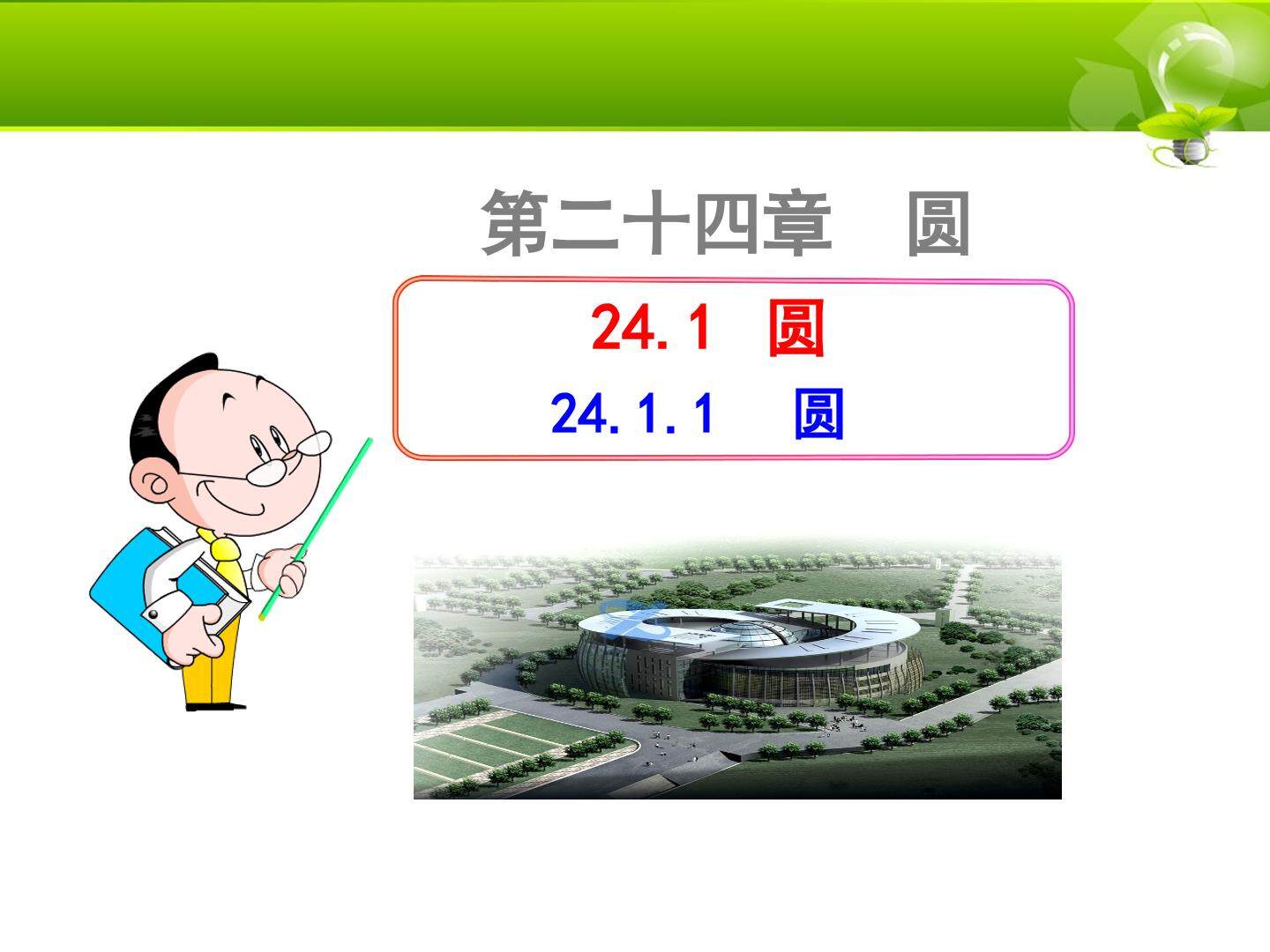 第二十四章　圆

24.1　圆

24.1.1　圆